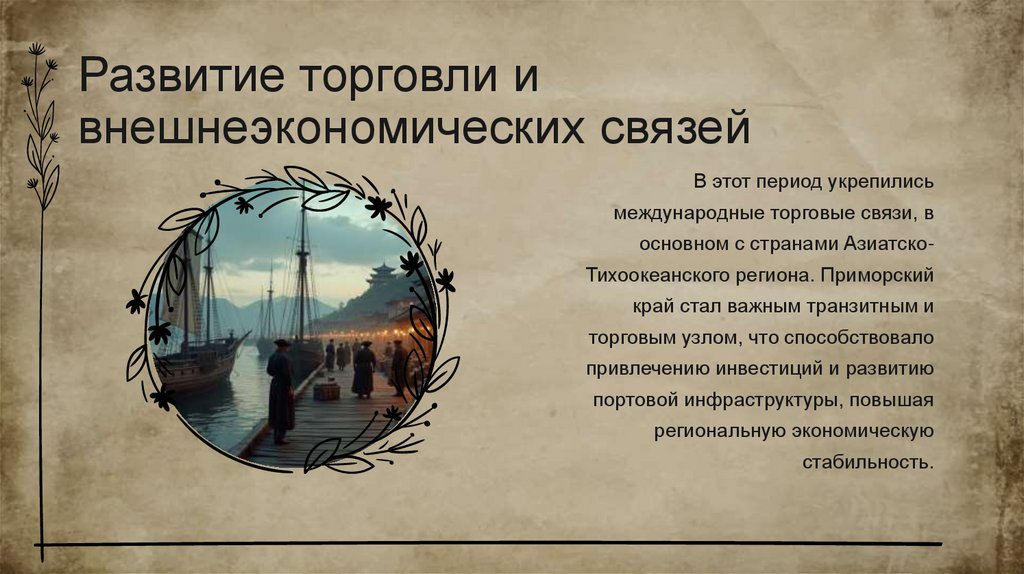 Развитие торговли и внешнеэкономических связей

В этот период укрепились международные торговые связи, в основном с странами Азиатско-Тихоокеанского региона. Приморский край стал важным транзитным и торговым узлом, что способствовало привлечению инвестиций и развитию портовой инфраструктуры, повышая региональную экономическую стабильность.